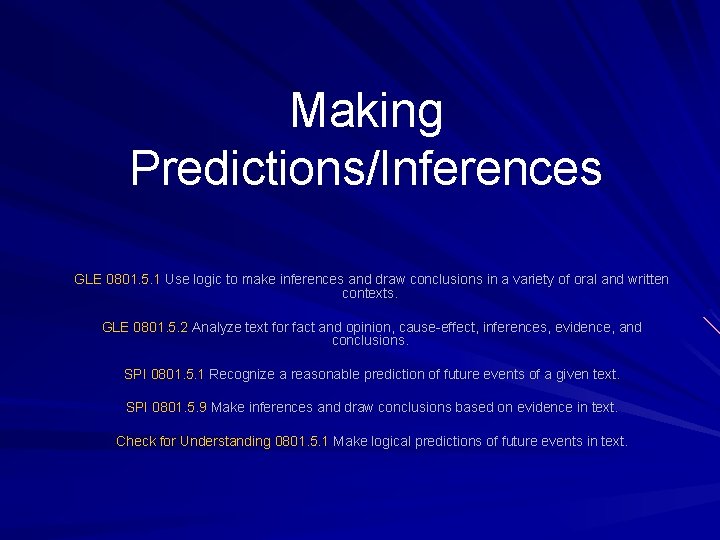 Making Predictions/Inferences

GLE 0801.5.1 Use logic to make inferences and draw conclusions in a variety of oral and written contexts.

GLE 0801.5.2 Analyze text for fact and opinion, cause-effect, inferences, evidence, and conclusions.

SPI 0801.5.1 Recognize a reasonable prediction of future events of a given text.

SPI 0801.5.9 Make inferences and draw conclusions based on evidence in text.

Check for Understanding 0801.5.1 Make logical predictions of future events in text.